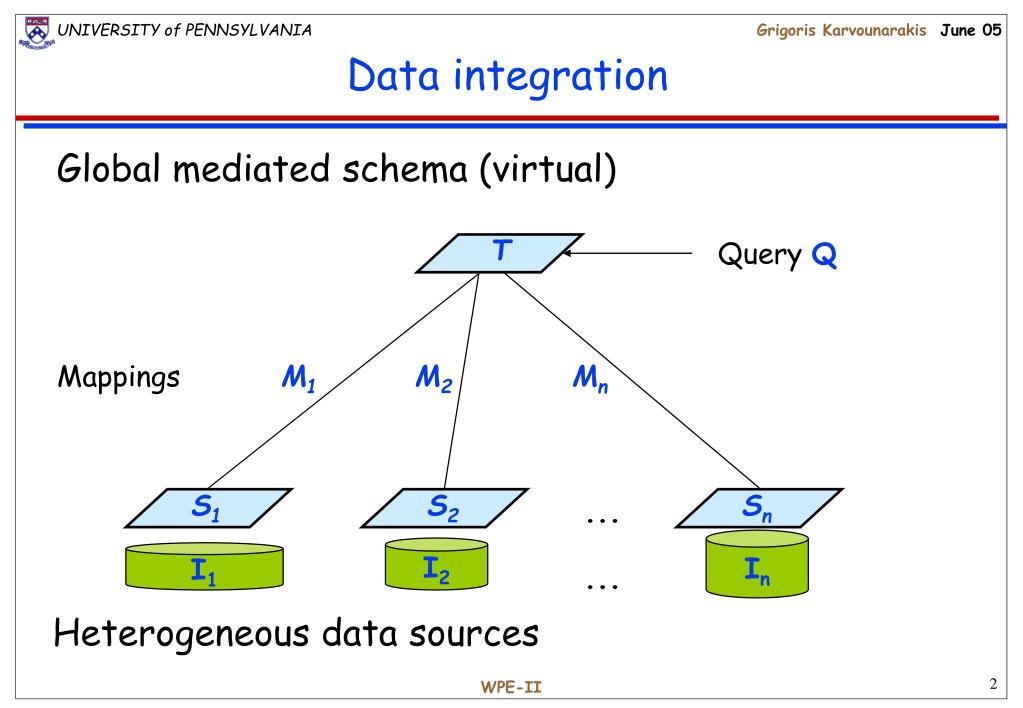 UNIVERSITY of PENNSYLVANIA

Grigoris Karvounarakis June 05

Data integration

Global mediated schema (virtual)

T

Query Q

Mappings $M_1$ $M_2$ $M_n$

$S_1$ $S_2$ … $S_n$

$I_1$ $I_2$ … $I_n$

Heterogeneous data sources

WPE-II

2